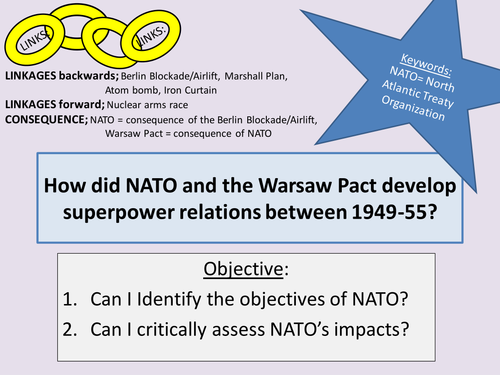 LINKS: LINKS:

LINKAGES backwards; Berlin Blockade/Airlift, Marshall Plan, Atom bomb, Iron Curtain
LINKAGES forward; Nuclear arms race
CONSEQUENCE; NATO = consequence of the Berlin Blockade/Airlift, Warsaw Pact = consequence of NATO

Keywords:
NATO= North Atlantic Treaty Organization

How did NATO and the Warsaw Pact develop superpower relations between 1949-55?

Objective:
1. Can I Identify the objectives of NATO?
2. Can I critically assess NATO's impacts?